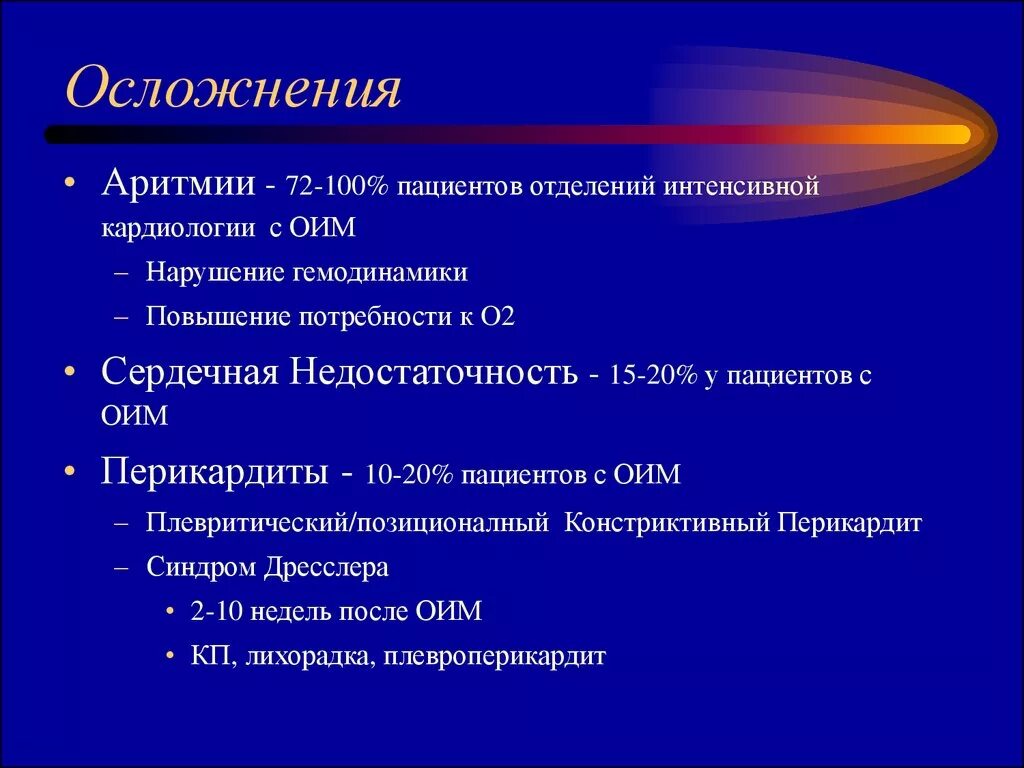 Осложнения

• Аритмии - 72-100% пациентов отделений интенсивной кардиологии с ОИМ
– Нарушение гемодинамики
– Повышение потребности к О2

• Сердечная Недостаточность - 15-20% у пациентов с ОИМ

• Перикардиты - 10-20% пациентов с ОИМ
– Плевритический/позиционалный Констриктивный Перикардит
– Синдром Дресслера
• 2-10 недель после ОИМ
• КП, лихорадка, плевроперикардит